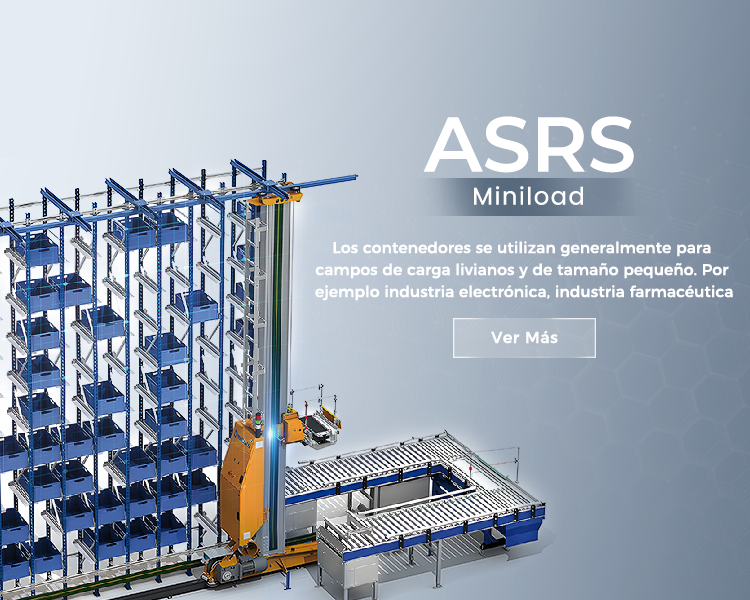 ASRS

Miniload

Los contenedores se utilizan generalmente para campos de carga livianos y de tamaño pequeño. Por ejemplo industria electrónica, industria farmacéutica

Ver Más